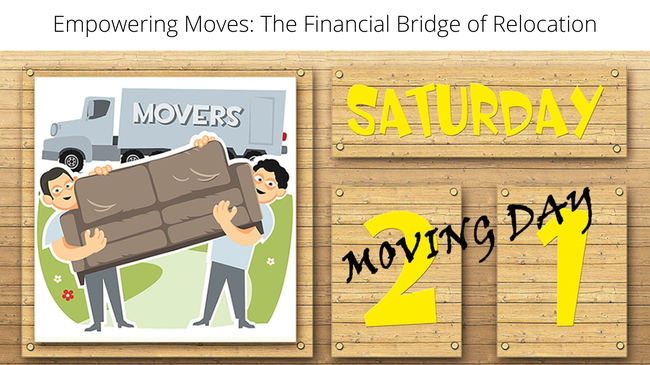 Empowering Moves: The Financial Bridge of Relocation

MOVERS

SATURDAY

MOVING DAY

2 1